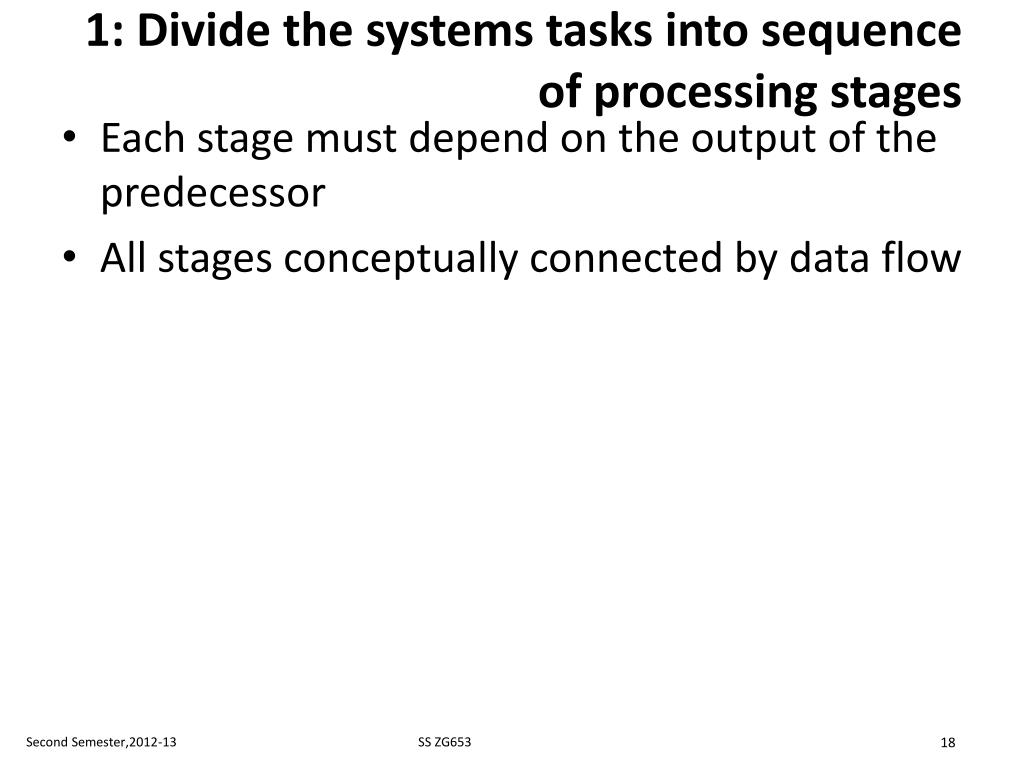 1: Divide the systems tasks into sequence of processing stages

• Each stage must depend on the output of the predecessor
• All stages conceptually connected by data flow

Second Semester,2012-13

SS ZG653

18